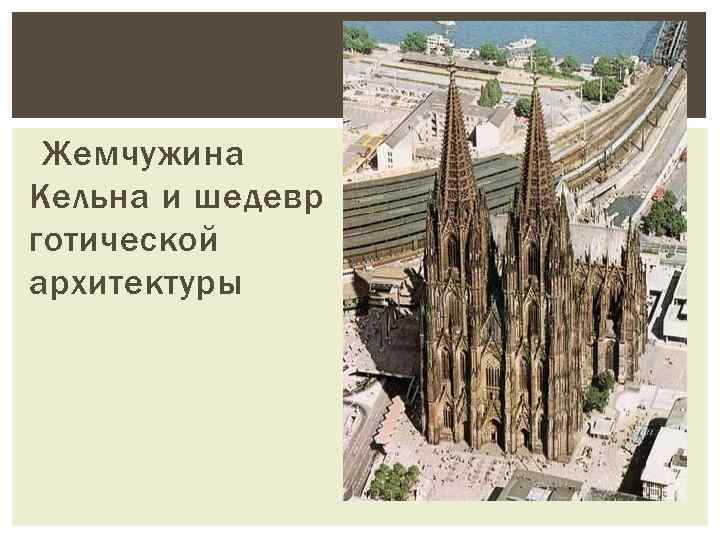 Жемчужина Кельна и шедевр готической архитектуры